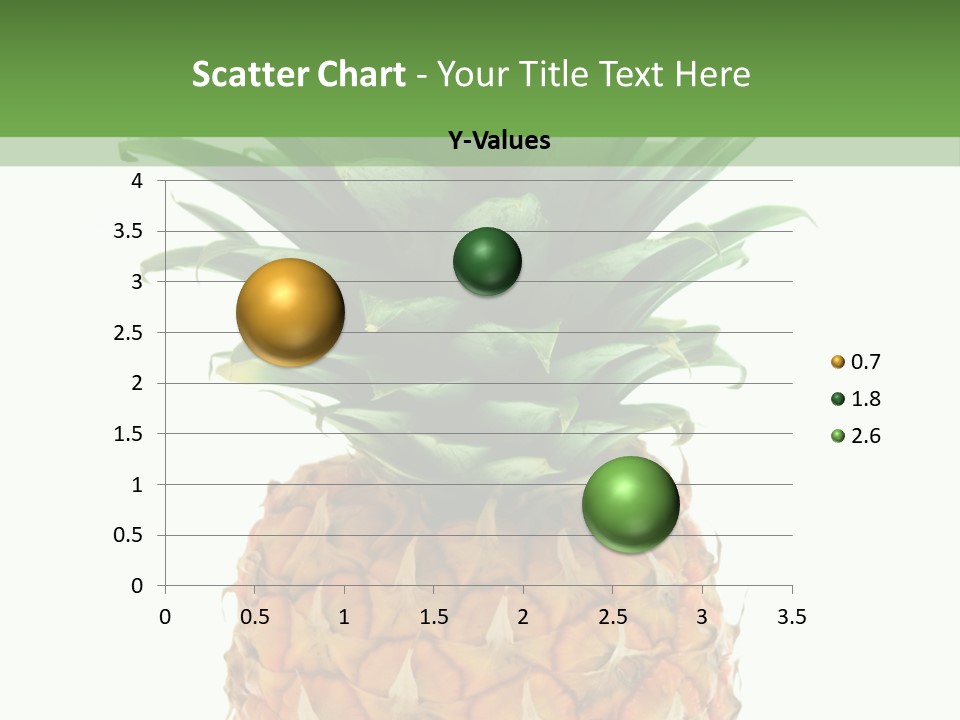 Scatter Chart - Your Title Text Here

Y-Values

4
3.5
3
2.5
2
1.5
1
0.5
0

0 0.5 1 1.5 2 2.5 3 3.5

0.7
1.8
2.6